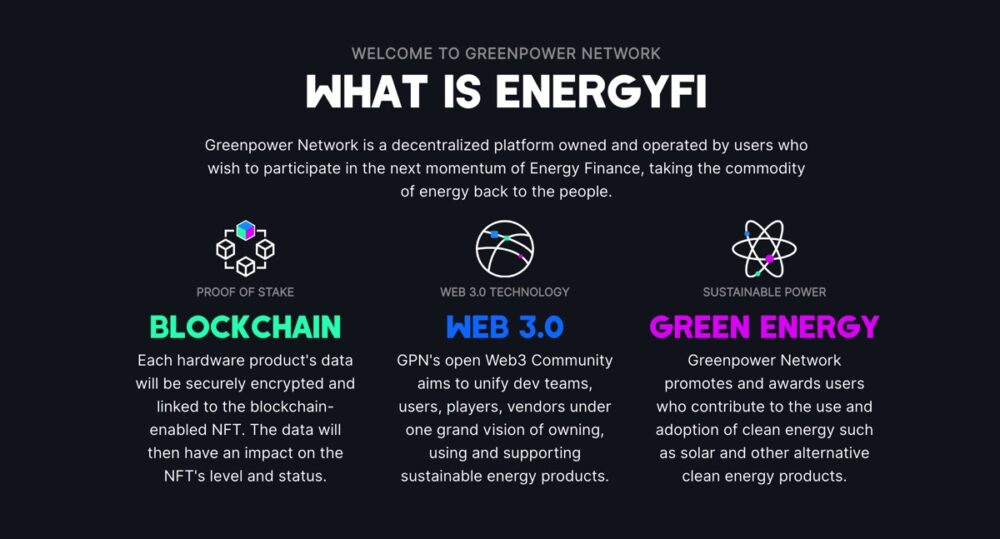 WELCOME TO GREENPOWER NETWORK

WHAT IS ENERGYFI

Greenpower Network is a decentralized platform owned and operated by users who wish to participate in the next momentum of Energy Finance, taking the commodity of energy back to the people.

PROOF OF STAKE

BLOCKCHAIN

Each hardware product's data will be securely encrypted and linked to the blockchain-enabled NFT. The data will then have an impact on the NFT's level and status.

WEB 3.0 TECHNOLOGY

WEB 3.0

GPN's open Web3 Community aims to unify dev teams, users, players, vendors under one grand vision of owning, using and supporting sustainable energy products.

SUSTAINABLE POWER

GREEN ENERGY

Greenpower Network promotes and awards users who contribute to the use and adoption of clean energy such as solar and other alternative clean energy products.